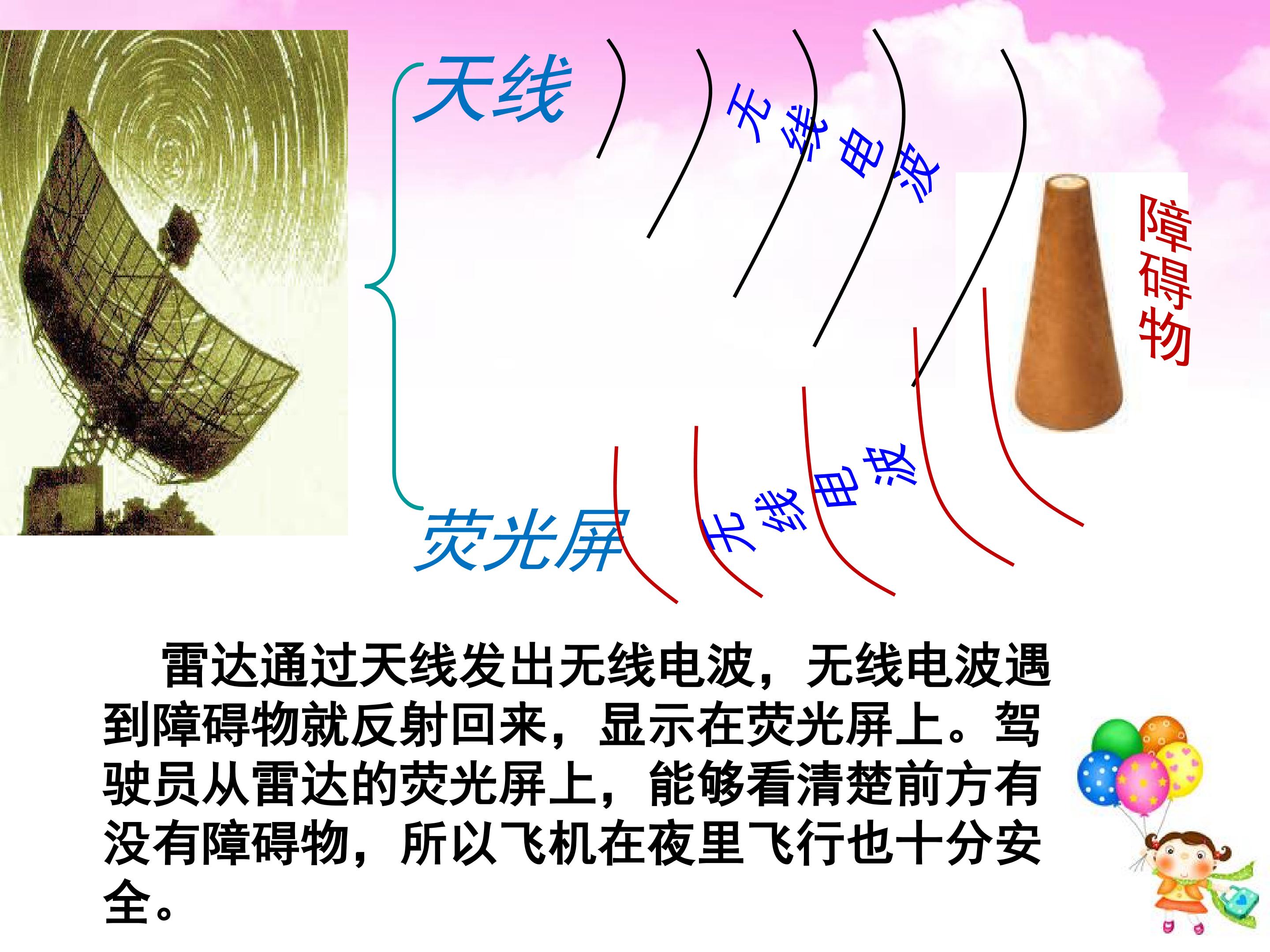 天线

无线电波

障碍物

荧光屏

无线电波

雷达通过天线发出无线电波，无线电波遇到障碍物就反射回来，显示在荧光屏上。驾驶员从雷达的荧光屏上，能够看清楚前方有没有障碍物，所以飞机在夜里飞行也十分安全。